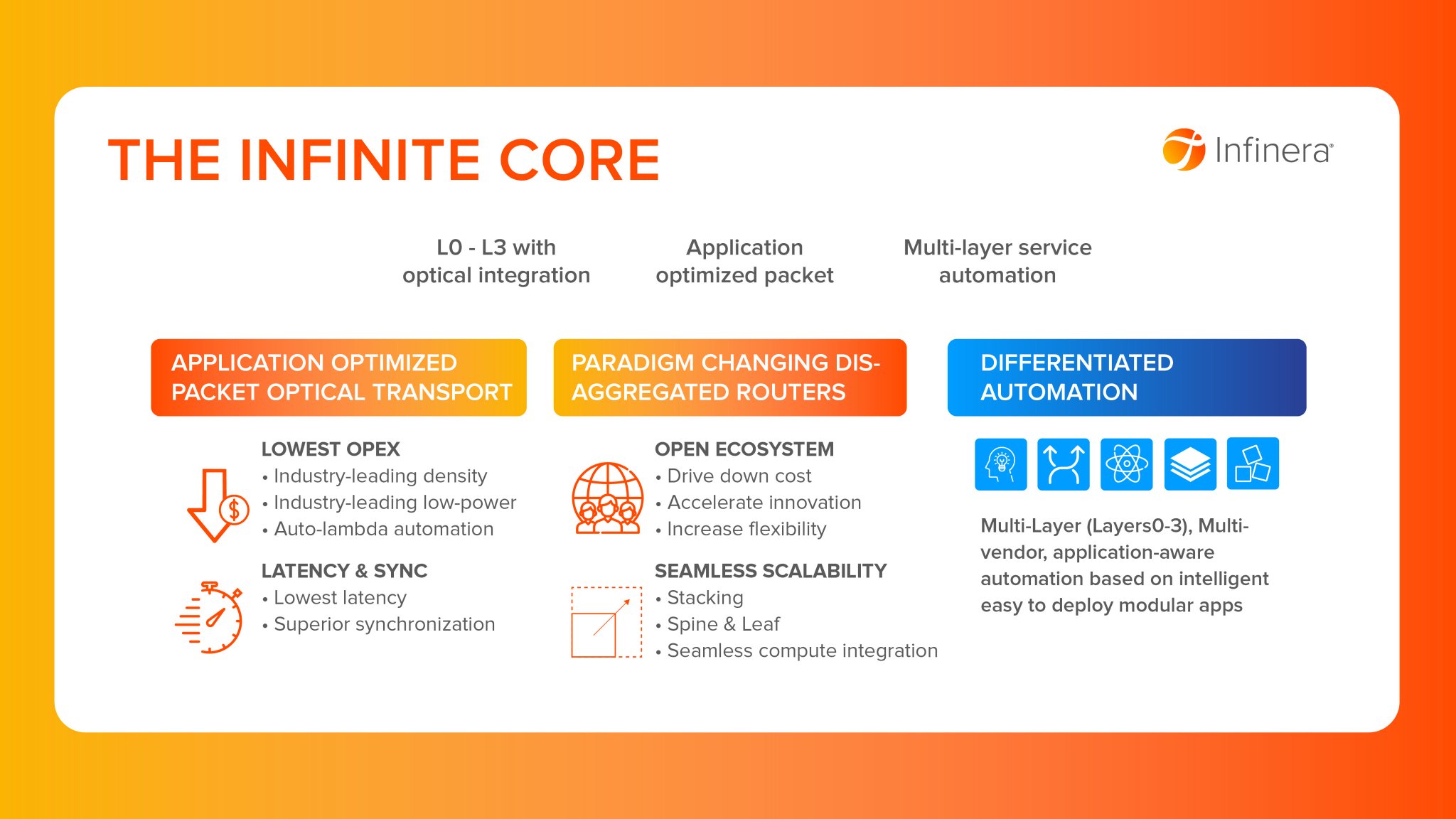 THE INFINITE CORE

Infinera

L0 - L3 with optical integration

Application optimized packet

Multi-layer service automation

APPLICATION OPTIMIZED PACKET OPTICAL TRANSPORT

LOWEST OPEX
• Industry-leading density
• Industry-leading low-power
• Auto-lambda automation

LATENCY & SYNC
• Lowest latency
• Superior synchronization

PARADIGM CHANGING DIS-AGGREGATED ROUTERS

OPEN ECOSYSTEM
• Drive down cost
• Accelerate innovation
• Increase flexibility

SEAMLESS SCALABILITY
• Stacking
• Spine & Leaf
• Seamless compute integration

DIFFERENTIATED AUTOMATION

Multi-Layer (Layers0-3), Multi-vendor, application-aware automation based on intelligent easy to deploy modular apps